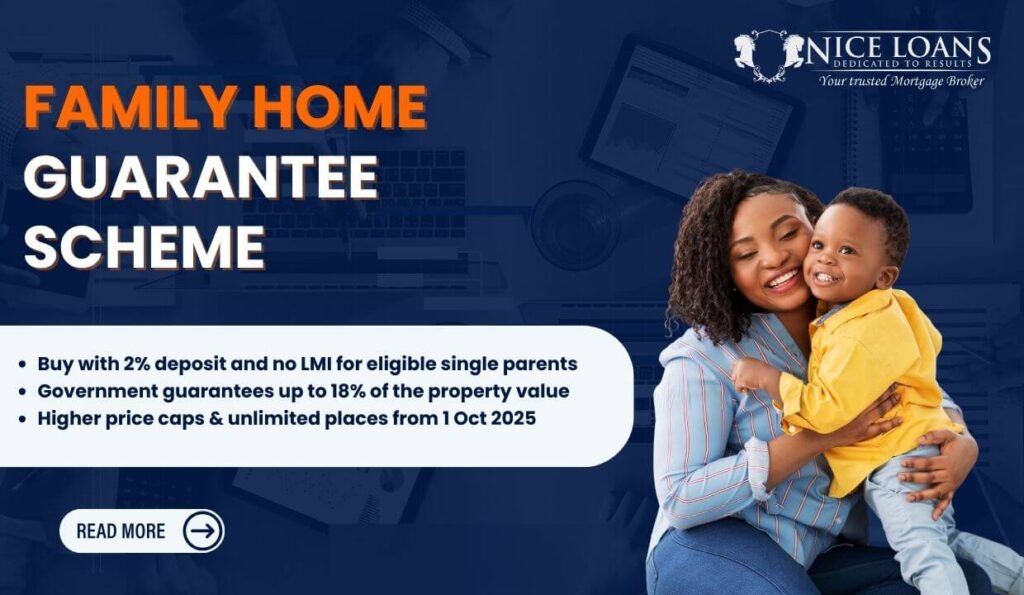 NICE LOANS
DEDICATED TO RESULTS
Your trusted Mortgage Broker

FAMILY HOME GUARANTEE SCHEME

• Buy with 2% deposit and no LMI for eligible single parents
• Government guarantees up to 18% of the property value
• Higher price caps & unlimited places from 1 Oct 2025

READ MORE